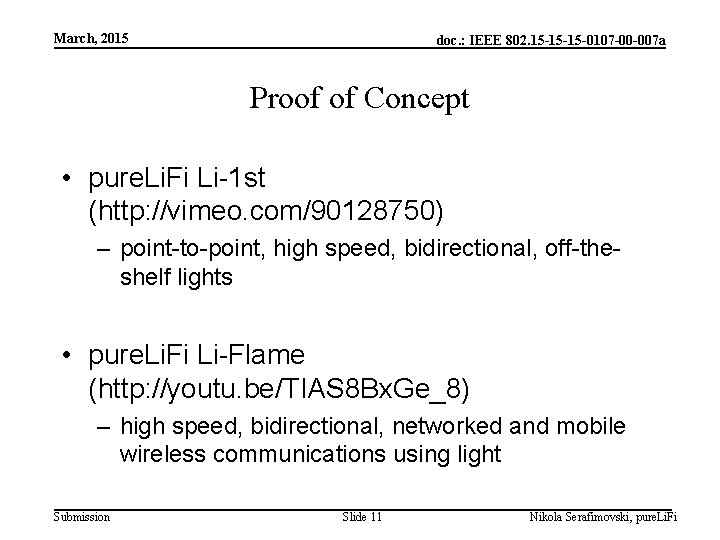 March, 2015

doc.: IEEE 802.15-15-15-0107-00-007a

Proof of Concept

• pureLiFi Li-1st (http://vimeo.com/90128750)
– point-to-point, high speed, bidirectional, off-the-shelf lights

• pureLiFi Li-Flame (http://youtu.be/TIAS8BxGe_8)
– high speed, bidirectional, networked and mobile wireless communications using light

Submission

Slide 11

Nikola Serafimovski, pureLiFi